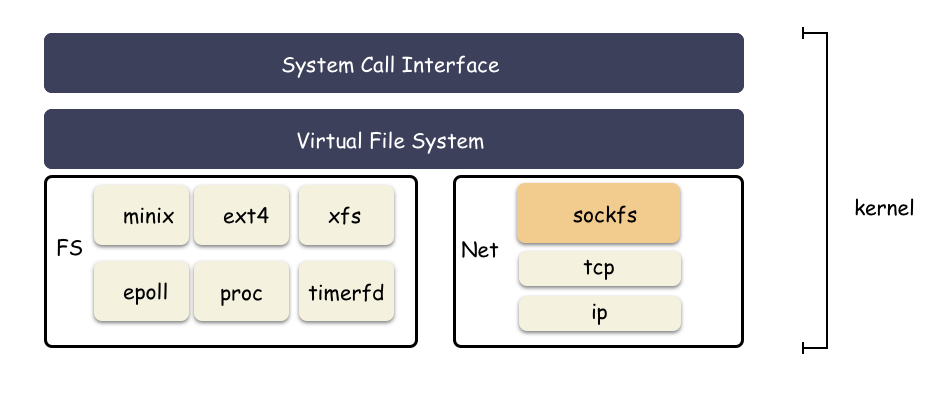 System Call Interface

Virtual File System

FS

minix

ext4

xfs

epoll

proc

timerfd

Net

sockfs

tcp

ip

kernel